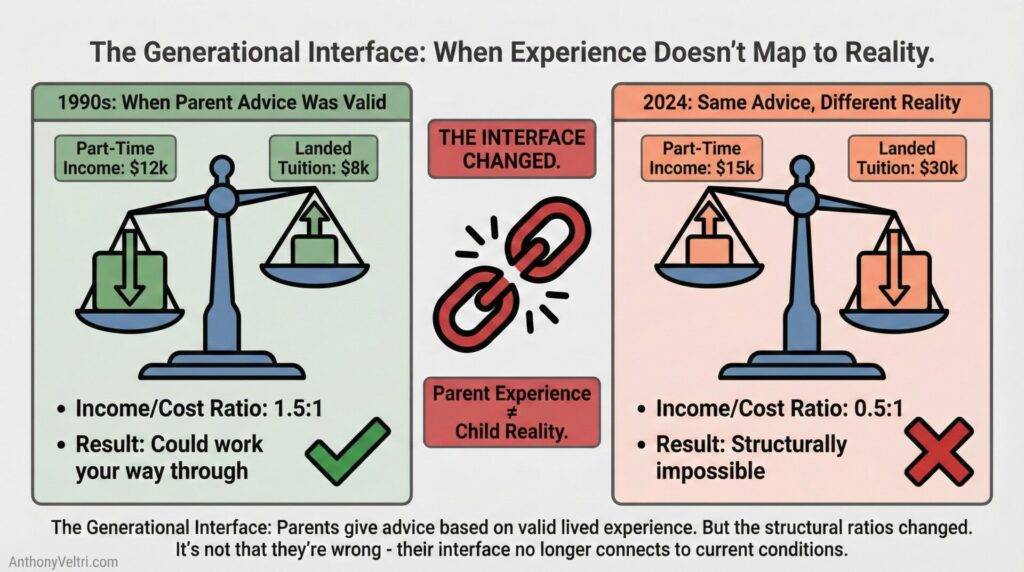 The Generational Interface: When Experience Doesn't Map to Reality.

1990s: When Parent Advice Was Valid

Part-Time Income: $12k

Landed Tuition: $8k

• Income/Cost Ratio: 1.5:1

• Result: Could work your way through

THE INTERFACE CHANGED.

Parent Experience ≠ Child Reality.

2024: Same Advice, Different Reality

Part-Time Income: $15k

Landed Tuition: $30k

• Income/Cost Ratio: 0.5:1

• Result: Structurally impossible

The Generational Interface: Parents give advice based on valid lived experience. But the structural ratios changed. It's not that they're wrong - their interface no longer connects to current conditions.

AnthonyVeltri.com